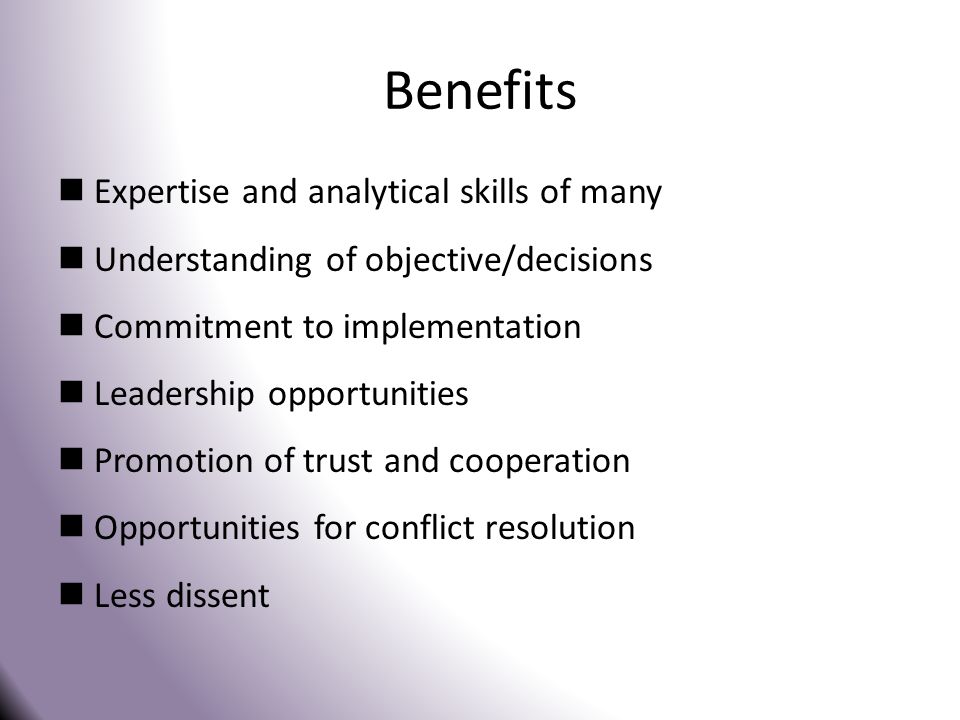 Benefits

■ Expertise and analytical skills of many

■ Understanding of objective/decisions

■ Commitment to implementation

■ Leadership opportunities

■ Promotion of trust and cooperation

■ Opportunities for conflict resolution

■ Less dissent